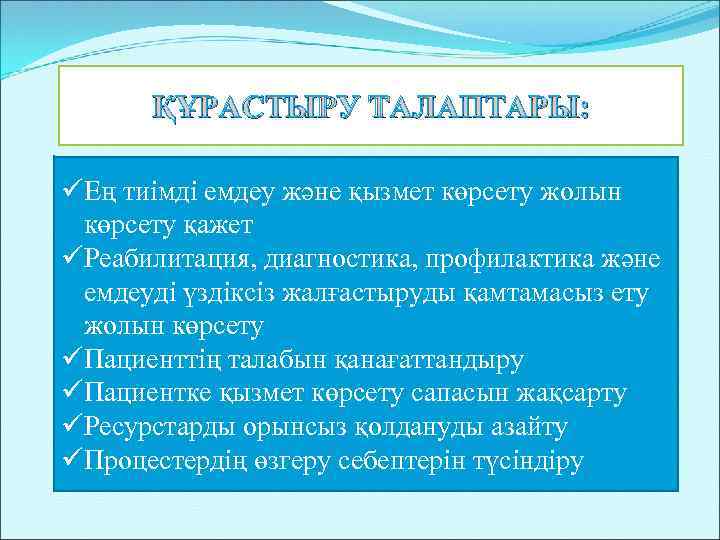 ҚҰРАСТЫРУ ТАЛАПТАРЫ:

✓Ең тиімді емдеу және қызмет көрсету жолын көрсету қажет
✓Реабилитация, диагностика, профилактика және емдеуді үздіксіз жалғастыруды қамтамасыз ету жолын көрсету
✓Пациенттің талабын қанағаттандыру
✓Пациентке қызмет көрсету сапасын жақсарту
✓Ресурстарды орынсыз қолдануды азайту
✓Процестердің өзгеру себептерін түсіндіру